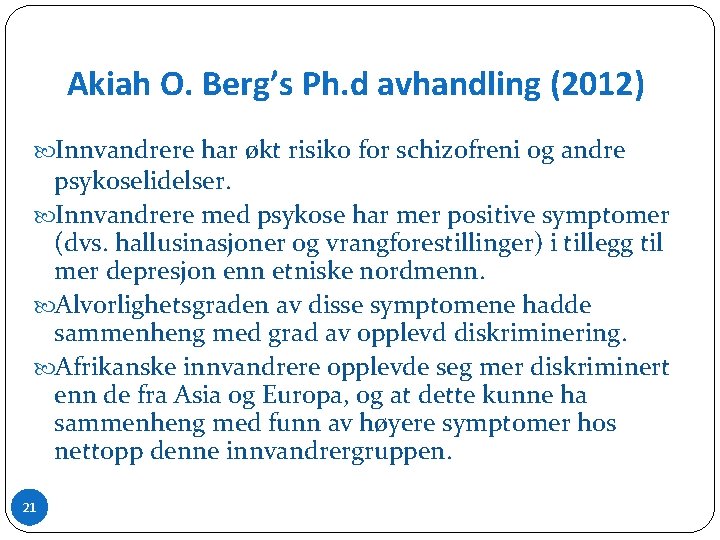 Akiah O. Berg's Ph.d avhandling (2012)

Innvandrere har økt risiko for schizofreni og andre psykoselidelser.

Innvandrere med psykose har mer positive symptomer (dvs. hallusinasjoner og vrangforestillinger) i tillegg til mer depresjon enn etniske nordmenn.

Alvorlighetsgraden av disse symptomene hadde sammenheng med grad av opplevd diskriminering.

Afrikanske innvandrere opplevde seg mer diskriminert enn de fra Asia og Europa, og at dette kunne ha sammenheng med funn av høyere symptomer hos nettopp denne innvandrergruppen.

21